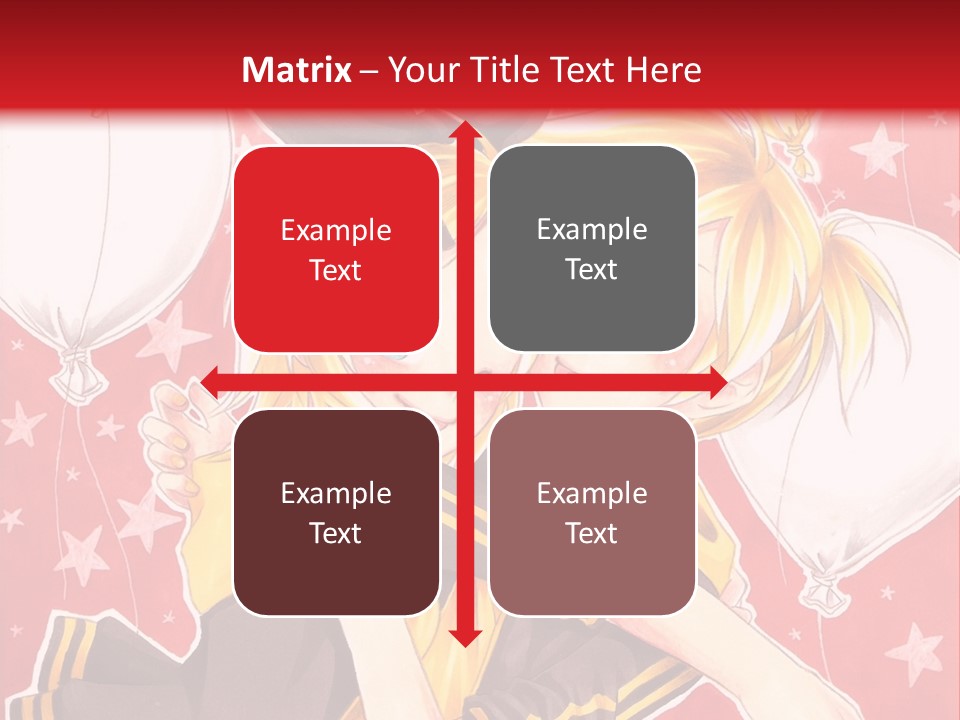 Matrix – Your Title Text Here

Example Text

Example Text

Example Text

Example Text